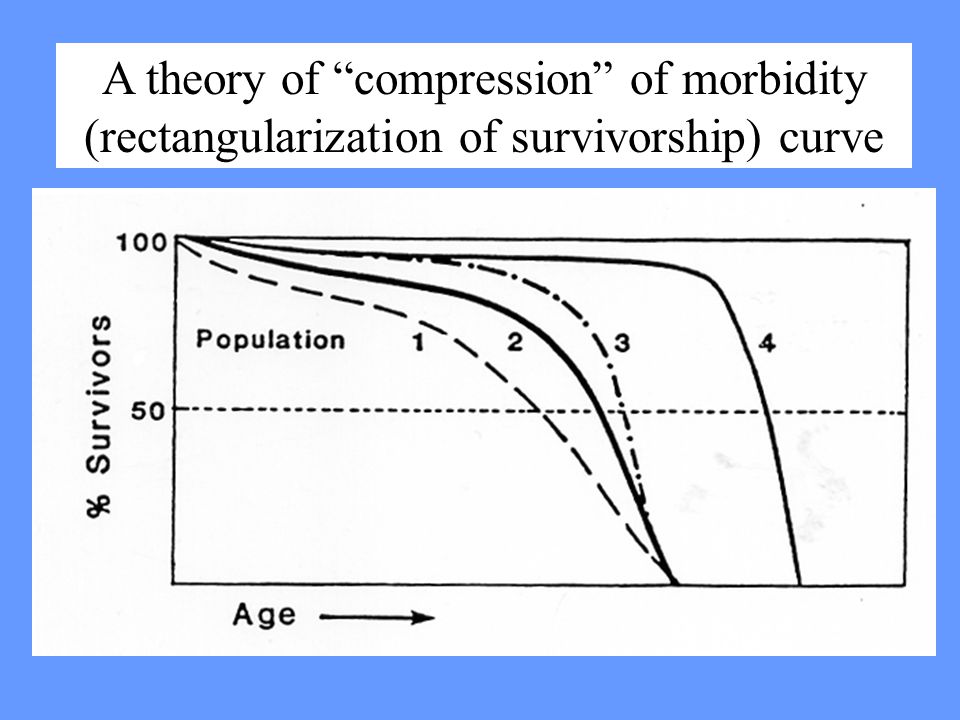 A theory of “compression” of morbidity (rectangularization of survivorship) curve

100

50

% Survivors

Population 1 2 3 4

Age